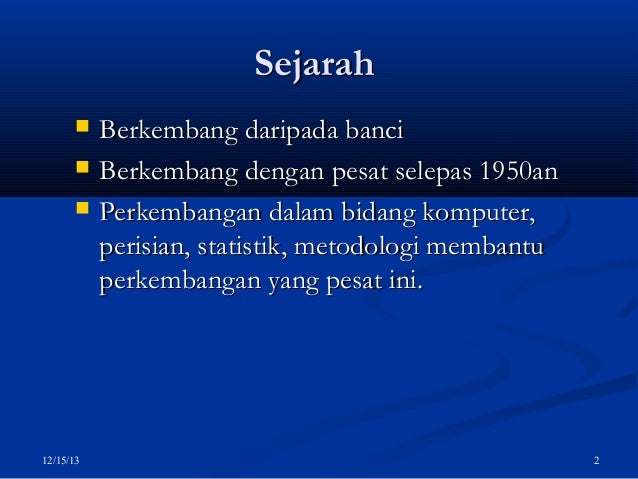 Sejarah

- Berkembang daripada banci
- Berkembang dengan pesat selepas 1950an
- Perkembangan dalam bidang komputer, perisian, statistik, metodologi membantu perkembangan yang pesat ini.

12/15/13

2